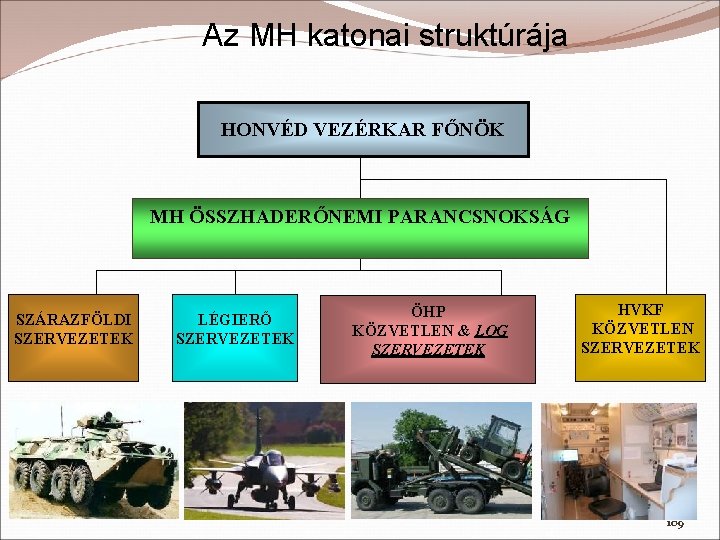 Az MH katonai struktúrája

HONVÉD VEZÉRKAR FŐNÖK

MH ÖSSZHADERŐNEMI PARANCSNOKSÁG

SZÁRAZFÖLDI SZERVEZETEK

LÉGIERŐ SZERVEZETEK

ÖHP KÖZVETLEN & LOG SZERVEZETEK

HVKF KÖZVETLEN SZERVEZETEK

109